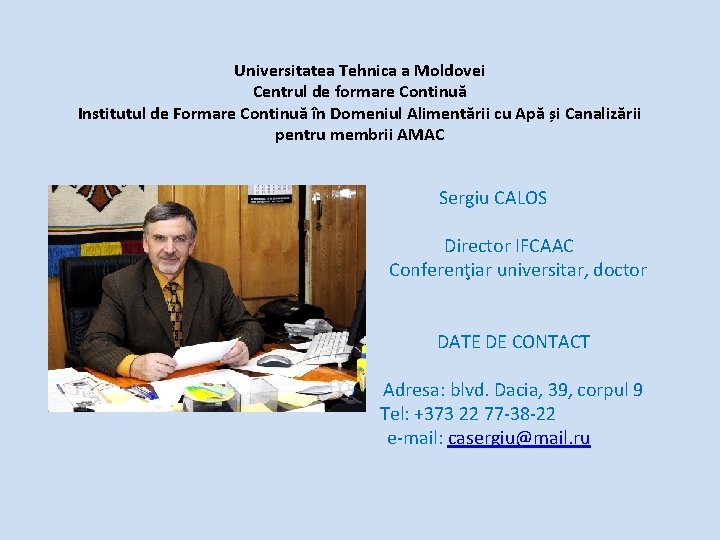 Universitatea Tehnica a Moldovei
Centrul de formare Continuă
Institutul de Formare Continuă în Domeniul Alimentării cu Apă și Canalizării
pentru membrii AMAC

Sergiu CALOS

Director IFCAAC
Conferenţiar universitar, doctor

DATE DE CONTACT

Adresa: blvd. Dacia, 39, corpul 9
Tel: +373 22 77-38-22
e-mail: casergiu@mail.ru